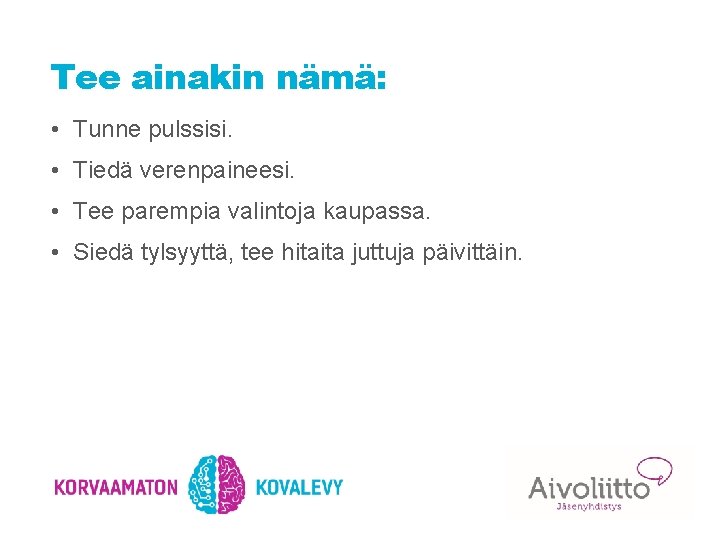 Tee ainakin nämä:

• Tunne pulssisi.
• Tiedä verenpaineesi.
• Tee parempia valintoja kaupassa.
• Siedä tylsyyttä, tee hitaita juttuja päivittäin.

KORVAAMATON KOVALEVY

Aivoliitto
Jäsenyhdistys